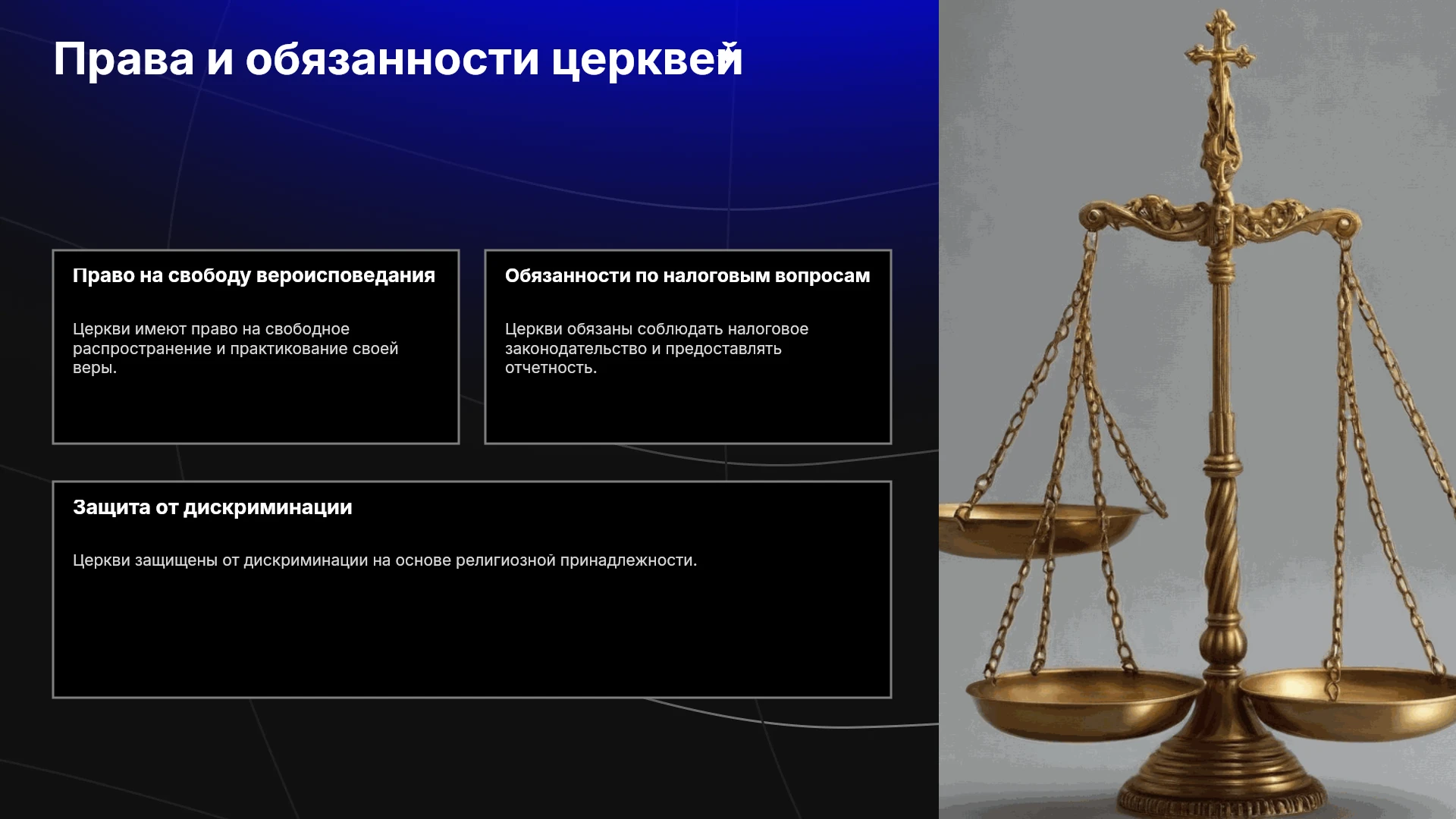 Права и обязанности церквей

Право на свободу вероисповедания

Церкви имеют право на свободное распространение и практикование своей веры.

Обязанности по налоговым вопросам

Церкви обязаны соблюдать налоговое законодательство и предоставлять отчетность.

Защита от дискриминации

Церкви защищены от дискриминации на основе религиозной принадлежности.